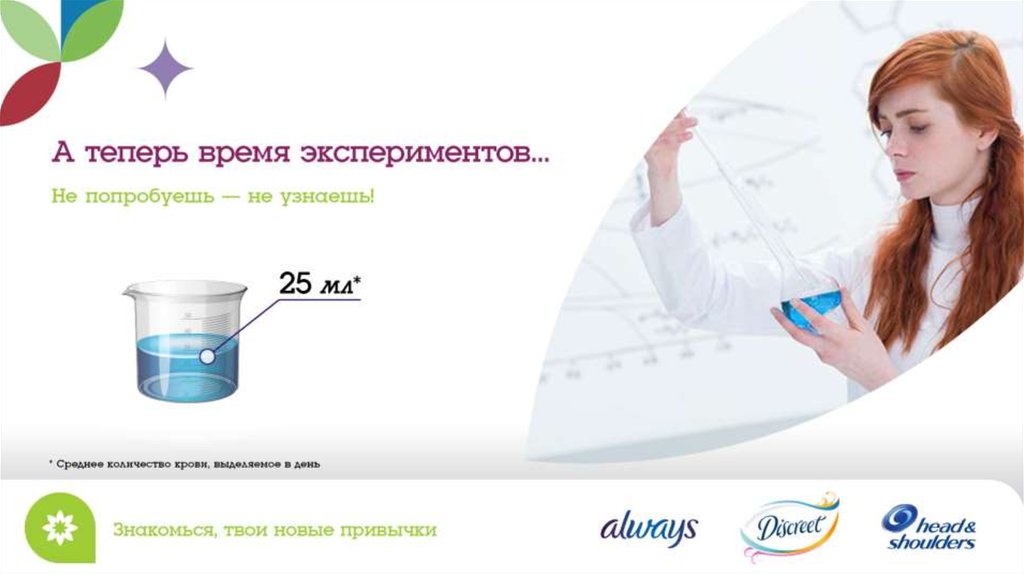 А теперь время экспериментов...

Не попробуешь — не узнаешь!

25 мл*

* Среднее количество крови, выделяемое в день

Знакомься, твои новые привычки

always

Discreet

head & shoulders